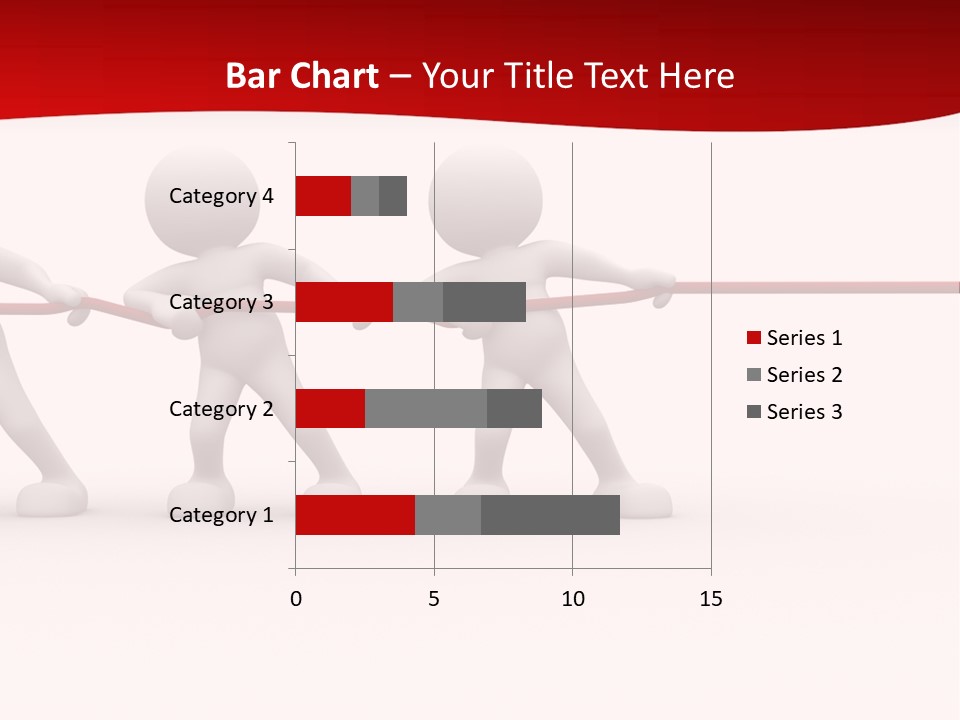 Bar Chart – Your Title Text Here

Category 4
Category 3
Category 2
Category 1

0
5
10
15

Series 1
Series 2
Series 3